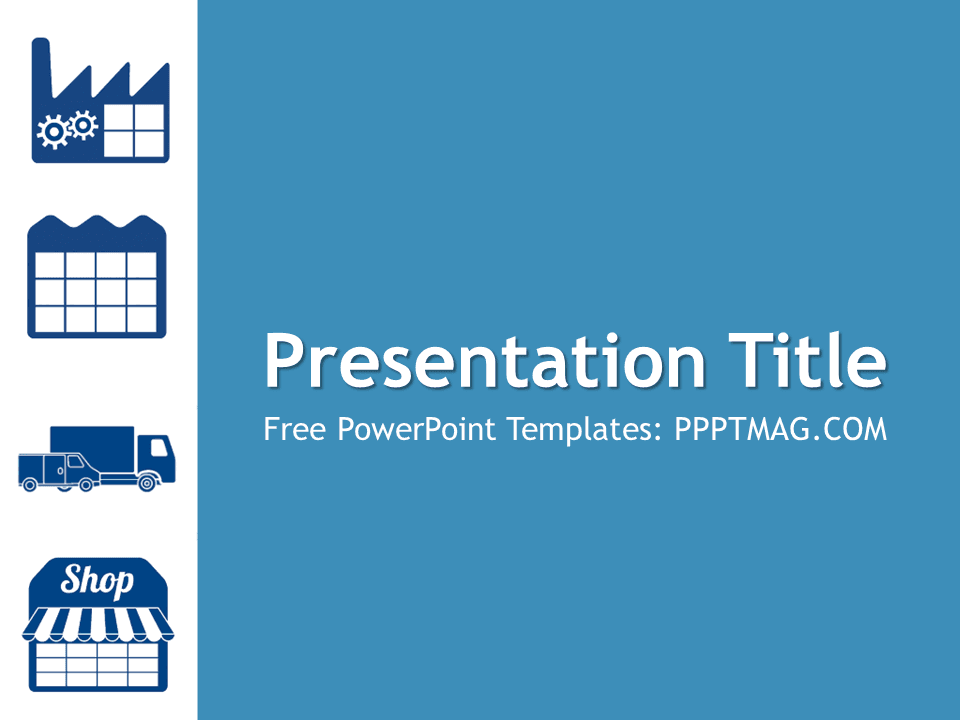 Shop

Presentation Title

Free PowerPoint Templates: PPPTMAG.COM